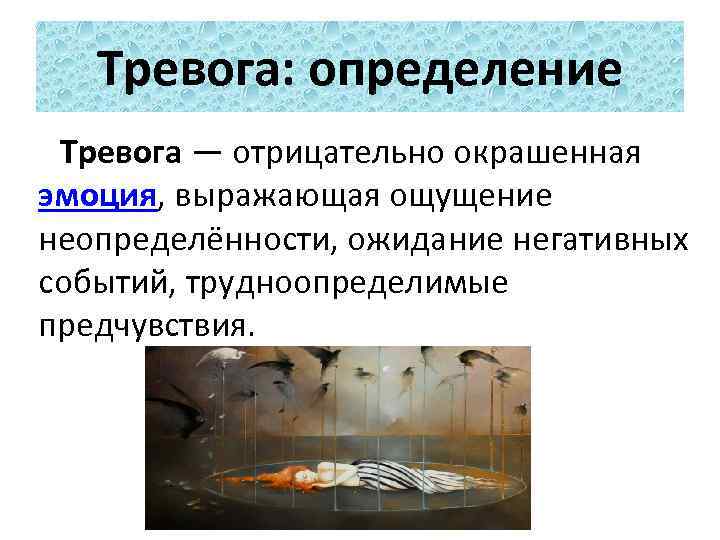 Тревога: определение

Тревога — отрицательно окрашенная эмоция, выражающая ощущение неопределённости, ожидание негативных событий, трудноопределимые предчувствия.